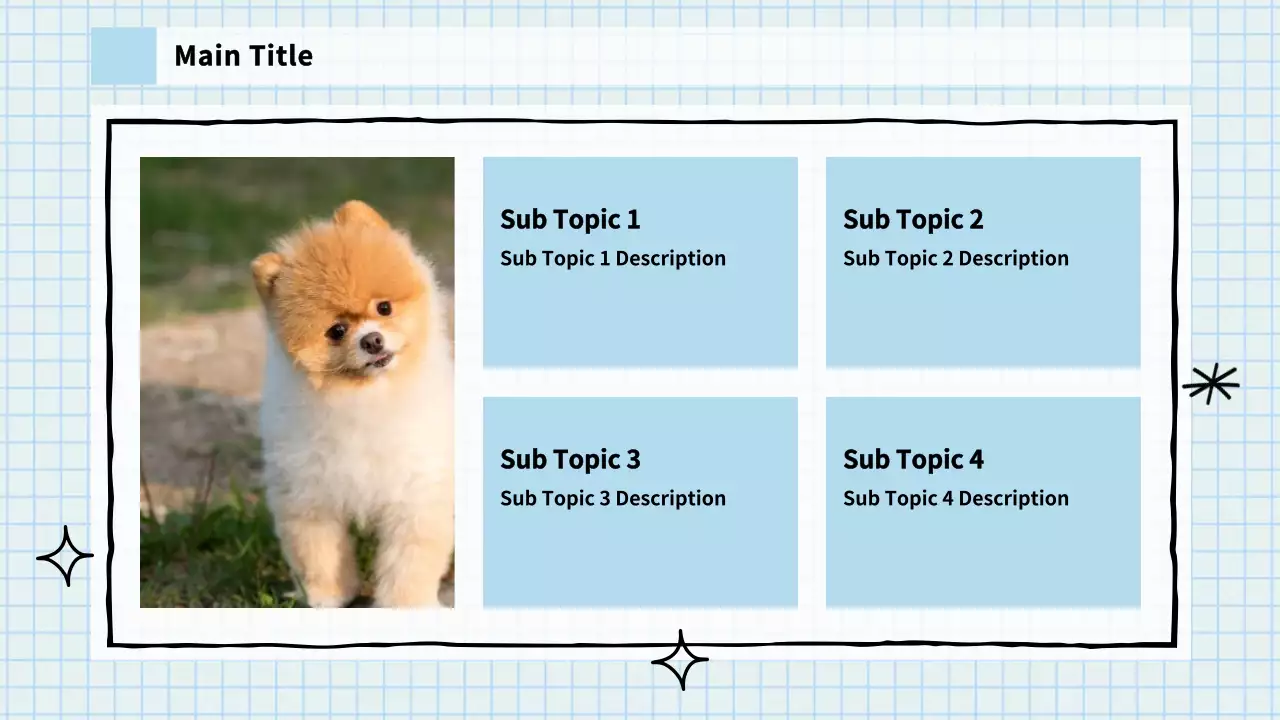 Main Title

Sub Topic 1
Sub Topic 1 Description

Sub Topic 2
Sub Topic 2 Description

Sub Topic 3
Sub Topic 3 Description

Sub Topic 4
Sub Topic 4 Description